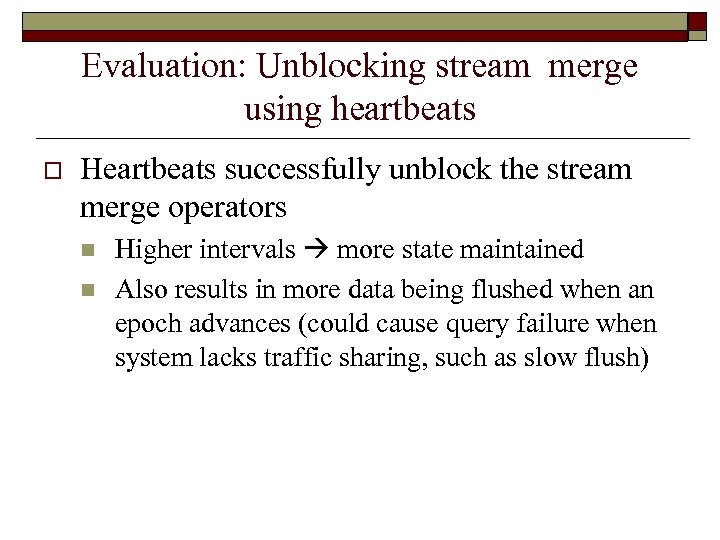 Evaluation: Unblocking stream merge using heartbeats

Heartbeats successfully unblock the stream merge operators

Higher intervals → more state maintained

Also results in more data being flushed when an epoch advances (could cause query failure when system lacks traffic sharing, such as slow flush)